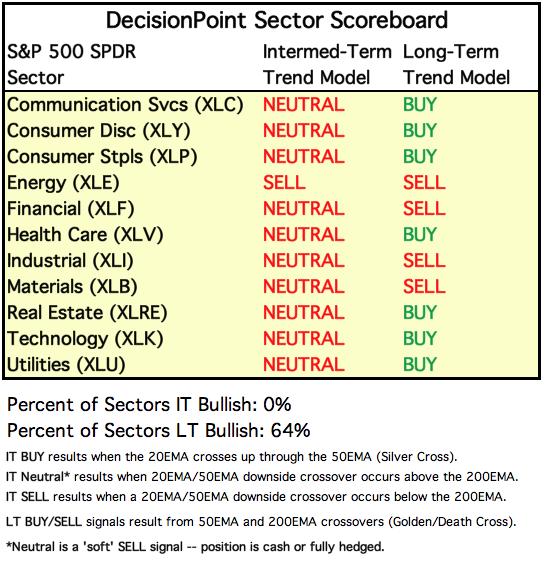 DecisionPoint Sector Scoreboard

| S&P 500 SPDR Sector | Intermed-Term Trend Model | Long-Term Trend Model |
|---|---|---|
| Communication Svcs (XLC) | NEUTRAL | BUY |
| Consumer Disc (XLY) | NEUTRAL | BUY |
| Consumer Stpls (XLP) | NEUTRAL | BUY |
| Energy (XLE) | SELL | SELL |
| Financial (XLF) | NEUTRAL | SELL |
| Health Care (XLV) | NEUTRAL | BUY |
| Industrial (XLI) | NEUTRAL | SELL |
| Materials (XLB) | NEUTRAL | SELL |
| Real Estate (XLRE) | NEUTRAL | BUY |
| Technology (XLK) | NEUTRAL | BUY |
| Utilities (XLU) | NEUTRAL | BUY |

Percent of Sectors IT Bullish: 0%

Percent of Sectors LT Bullish: 64%

IT BUY results when the 20EMA crosses up through the 50EMA (Silver Cross).

IT Neutral* results when 20EMA/50EMA downside crossover occurs above the 200EMA.

IT SELL results when a 20EMA/50EMA downside crossover occurs below the 200EMA.

LT BUY/SELL signals result from 50EMA and 200EMA crossovers (Golden/Death Cross).

*Neutral is a 'soft' SELL signal -- position is cash or fully hedged.